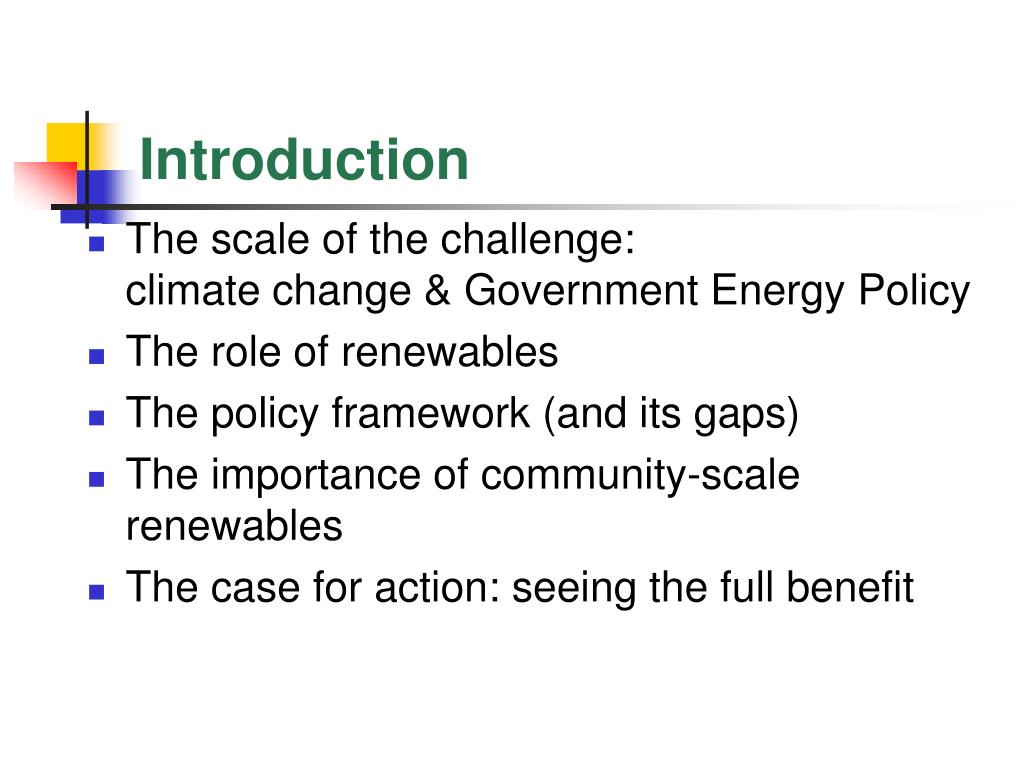 Introduction

- The scale of the challenge:
climate change & Government Energy Policy
- The role of renewables
- The policy framework (and its gaps)
- The importance of community-scale renewables
- The case for action: seeing the full benefit